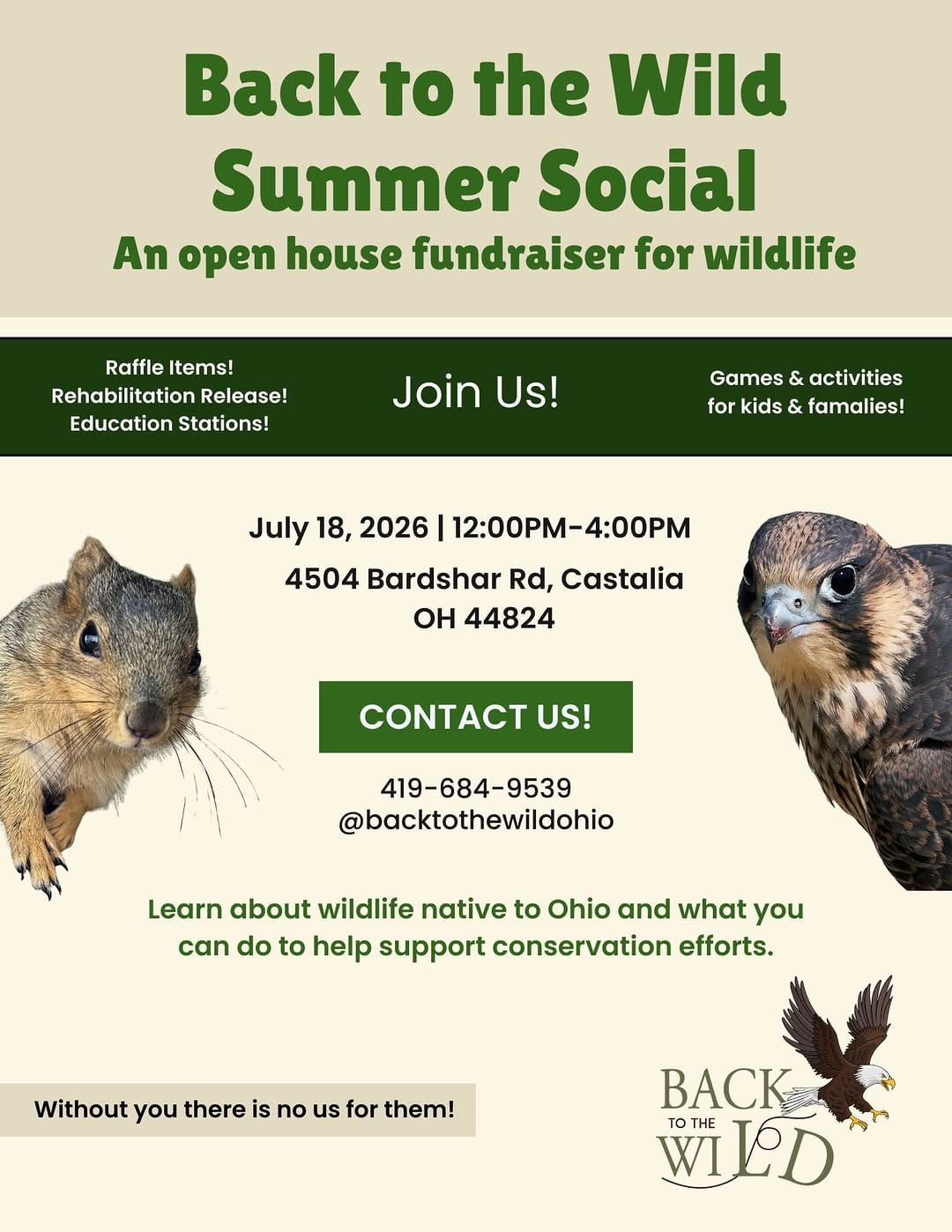 Back to the Wild Summer Social
An open house fundraiser for wildlife

Raffle Items!
Rehabilitation Release!
Education Stations!

Join Us!

Games & activities for kids & famalies!

July 18, 2026 | 12:00PM-4:00PM

4504 Bardshar Rd, Castalia OH 44824

CONTACT US!

419-684-9539
@backtothewildohio

Learn about wildlife native to Ohio and what you can do to help support conservation efforts.

Without you there is no us for them!

BACK TO THE WILD